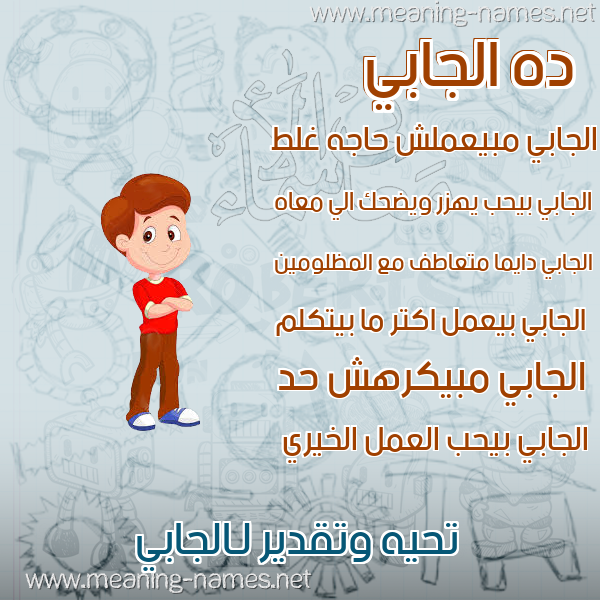 www.meaning-names.net

ده الجابي

الجابي مبيعملش حاجه غلط

الجابي بيحب يهزر ويضحك الي معاه

الجابي دايما متعاطف مع المظلومين

الجابي بيعمل اكتر ما بيتكلم

الجابي مبيكرهش حد

الجابي بيحب العمل الخيري

تحيه وتقدير لالجابي

www.meaning-names.net